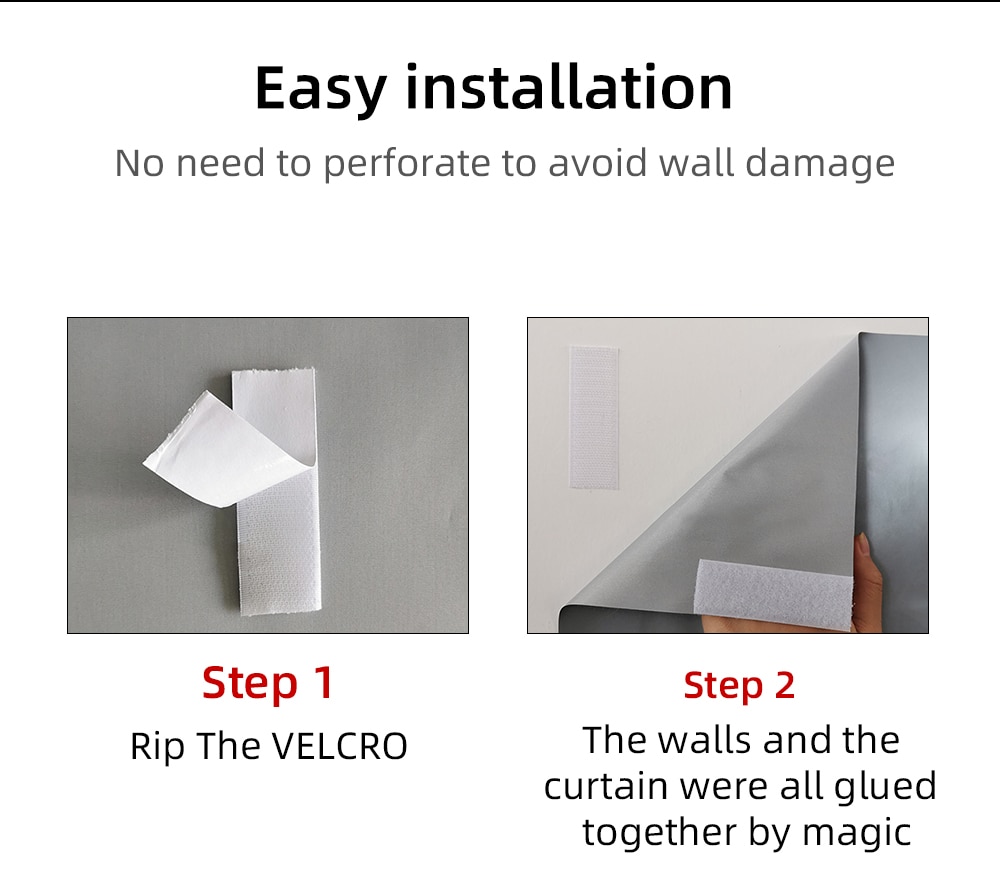 Easy installation

No need to perforate to avoid wall damage

Step 1

Rip The VELCRO

Step 2

The walls and the curtain were all glued together by magic